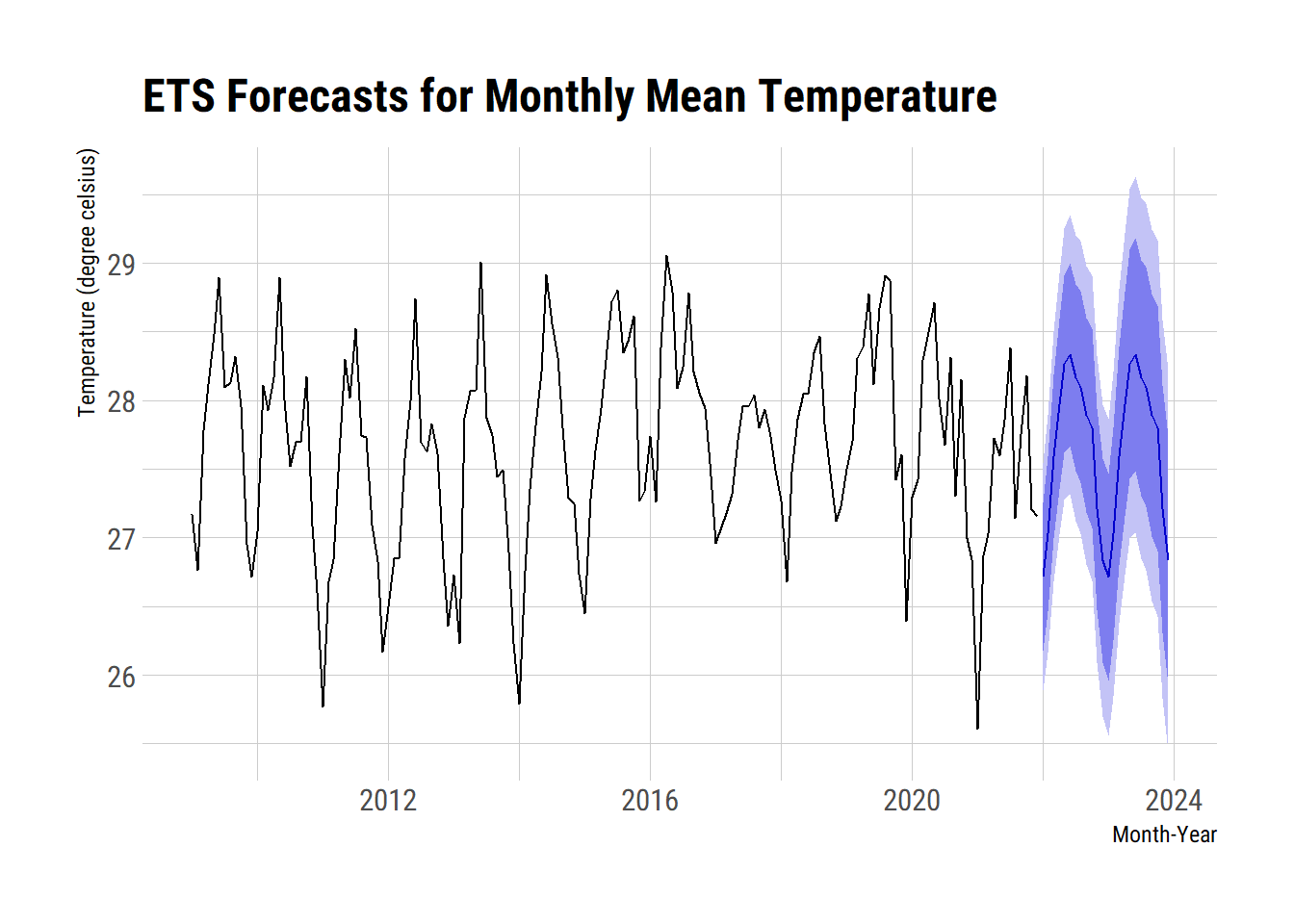 ETS Forecasts for Monthly Mean Temperature

Temperature (degree celsius)

29
28
27
26

2012
2016
2020
2024

Month-Year